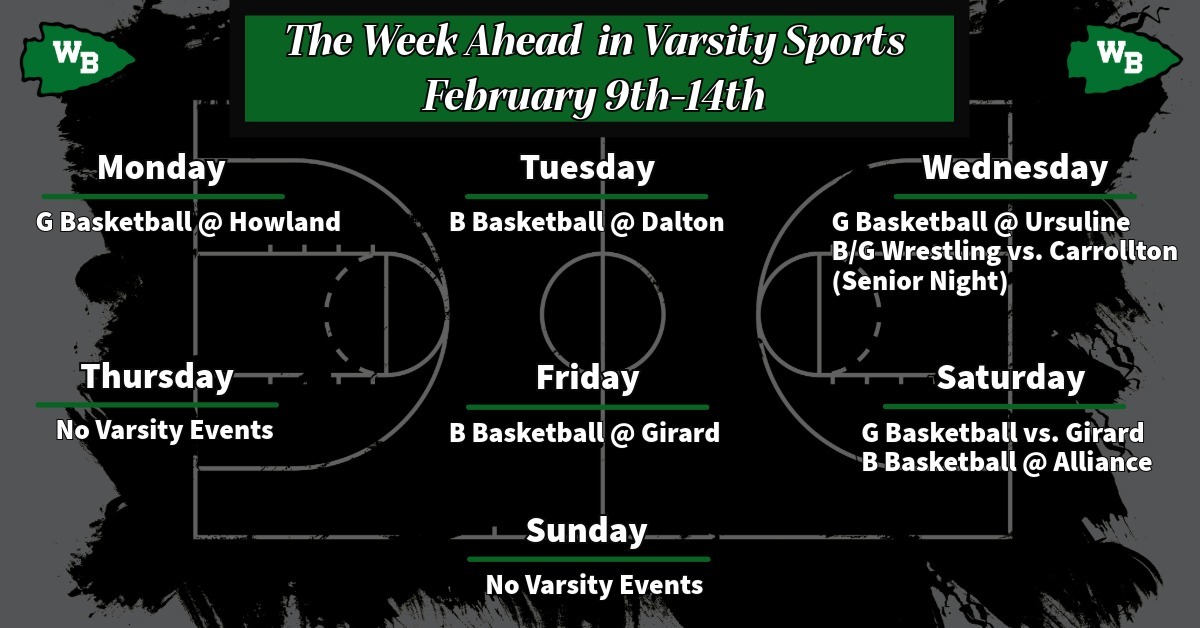 WB

The Week Ahead in Varsity Sports
February 9th-14th

WB

Monday
G Basketball @ Howland

Tuesday
B Basketball @ Dalton

Wednesday
G Basketball @ Ursuline
B/G Wrestling vs. Carrollton (Senior Night)

Thursday
No Varsity Events

Friday
B Basketball @ Girard

Saturday
G Basketball vs. Girard
B Basketball @ Alliance

Sunday
No Varsity Events